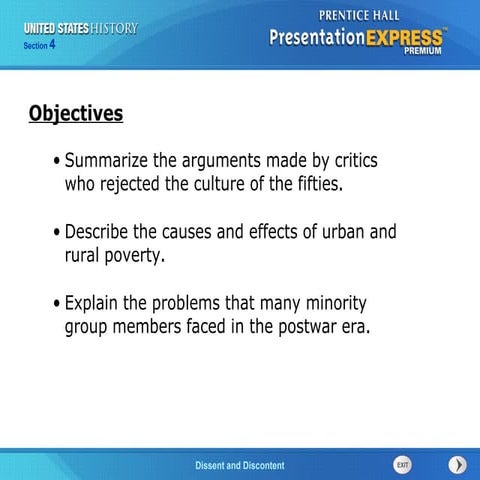 UNITED STATES HISTORY
Section 4

PRENTICE HALL
PresentationEXPRESS™
PREMIUM

Objectives

• Summarize the arguments made by critics who rejected the culture of the fifties.

• Describe the causes and effects of urban and rural poverty.

• Explain the problems that many minority group members faced in the postwar era.

Dissent and Discontent

EXIT